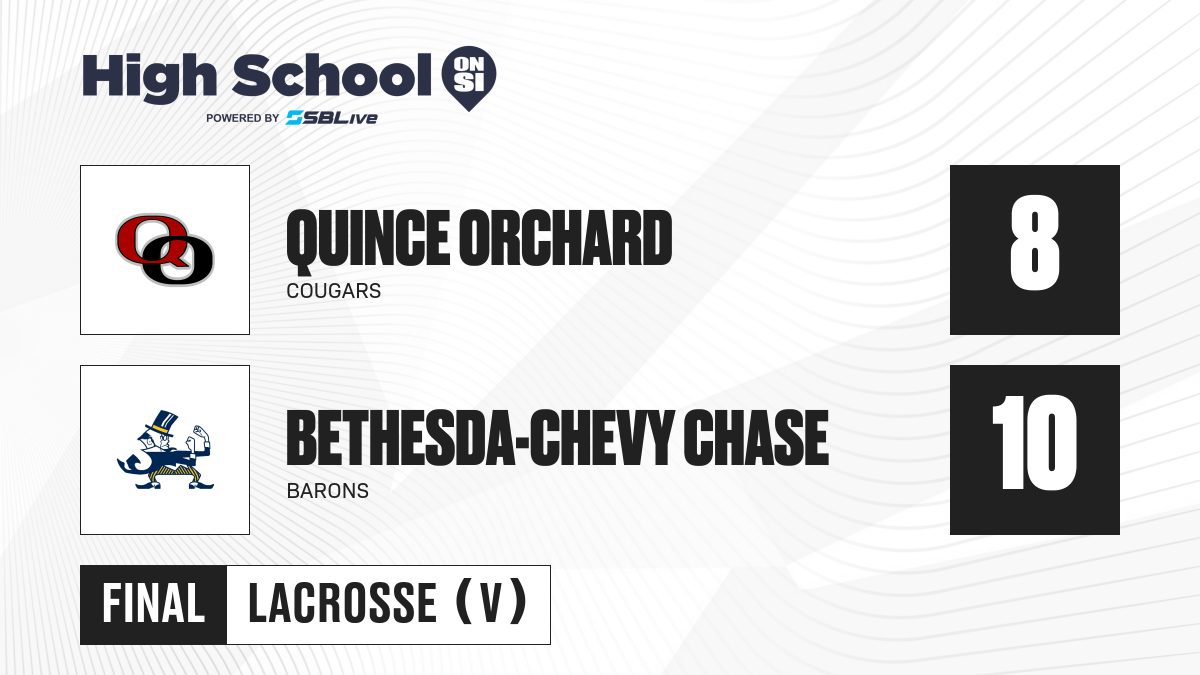 High School ON SI
POWERED BY SBLive

QO

QUINCE ORCHARD
COUGARS

8

BETHESDA-CHEVY CHASE
BARONS

10

FINAL
LACROSSE (V)